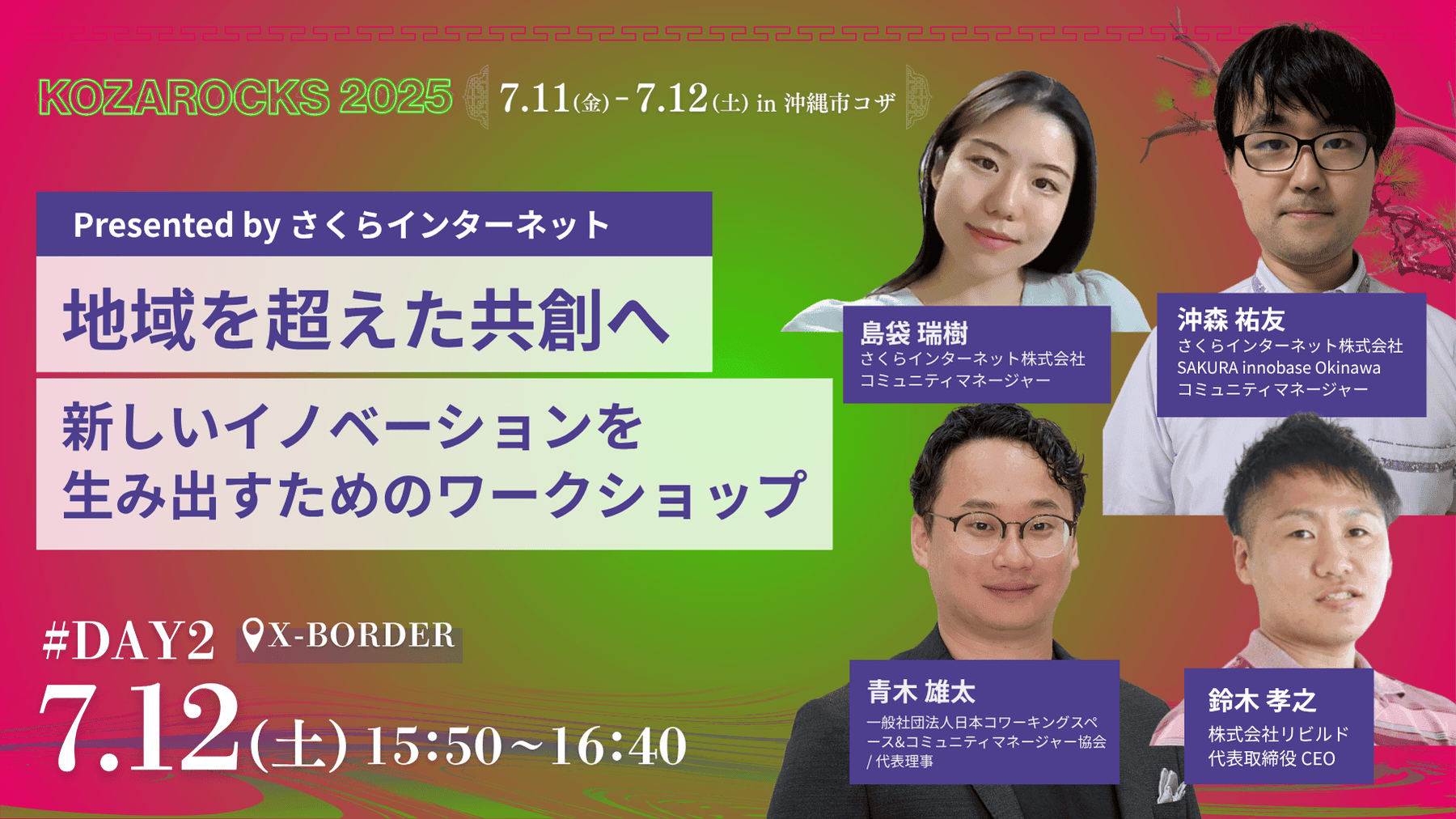 KOZAROCKS 2025

7.11(金) - 7.12(土) in 沖縄市コザ

Presented by さくらインターネット

地域を超えた共創へ

新しいイノベーションを生み出すためのワークショップ

#DAY2 X-BORDER

7.12(土) 15:50~16:40

島袋 瑞樹
さくらインターネット株式会社
コミュニティマネージャー

沖森 祐友
さくらインターネット株式会社
SAKURA innobase Okinawa
コミュニティマネージャー

青木 雄太
一般社団法人日本コワーキングスペース&コミュニティマネージャー協会 / 代表理事

鈴木 孝之
株式会社リビルド
代表取締役 CEO